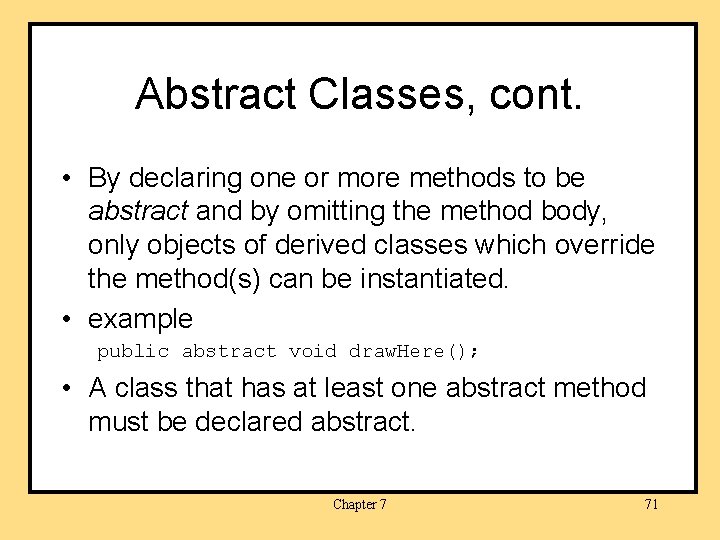 Abstract Classes, cont.

• By declaring one or more methods to be abstract and by omitting the method body, only objects of derived classes which override the method(s) can be instantiated.

• example

public abstract void drawHere();

• A class that has at least one abstract method must be declared abstract.

Chapter 7

71